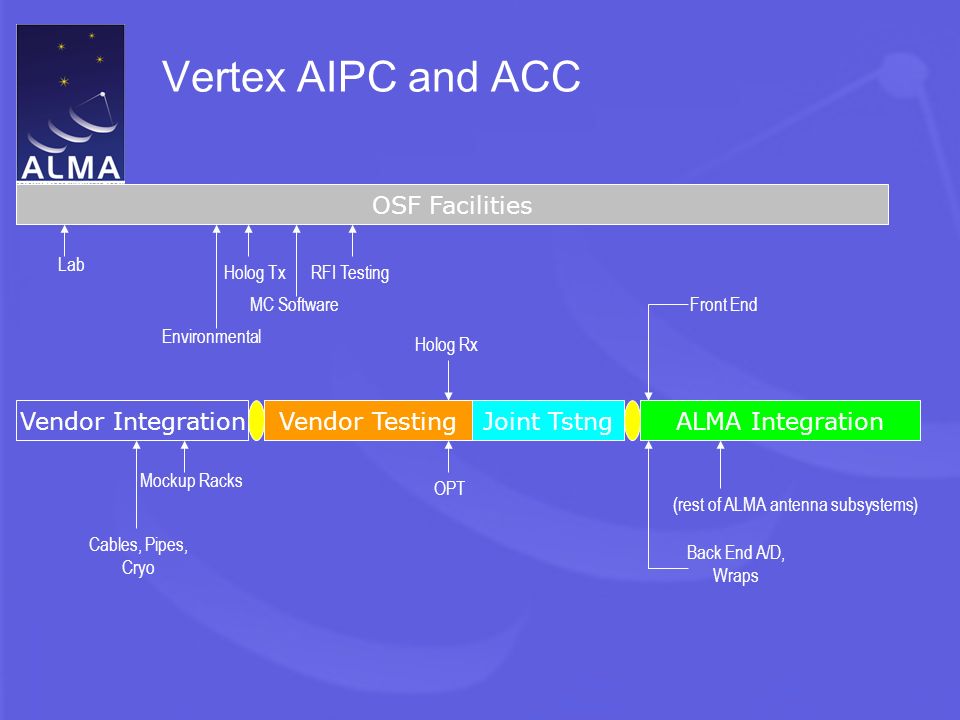 ALMA

Vertex AIPC and ACC

OSF Facilities

Lab

Holog Tx

RFI Testing

MC Software

Environmental

Front End

Holog Rx

Vendor Integration

Vendor Testing

Joint Tstng

ALMA Integration

Mockup Racks

OPT

(rest of ALMA antenna subsystems)

Cables, Pipes, Cryo

Back End A/D, Wraps